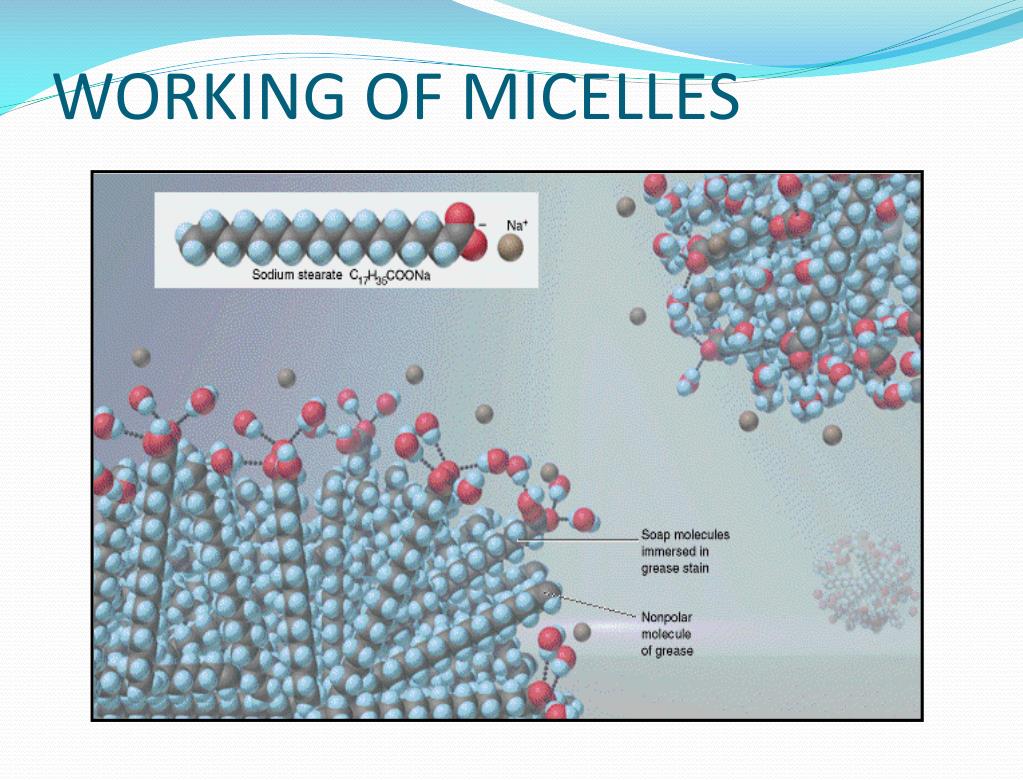 WORKING OF MICELLES

$-$ $Na^+$

Sodium stearate $C_{17}H_{35}COONa$

Soap molecules immersed in grease stain

Nonpolar molecule of grease